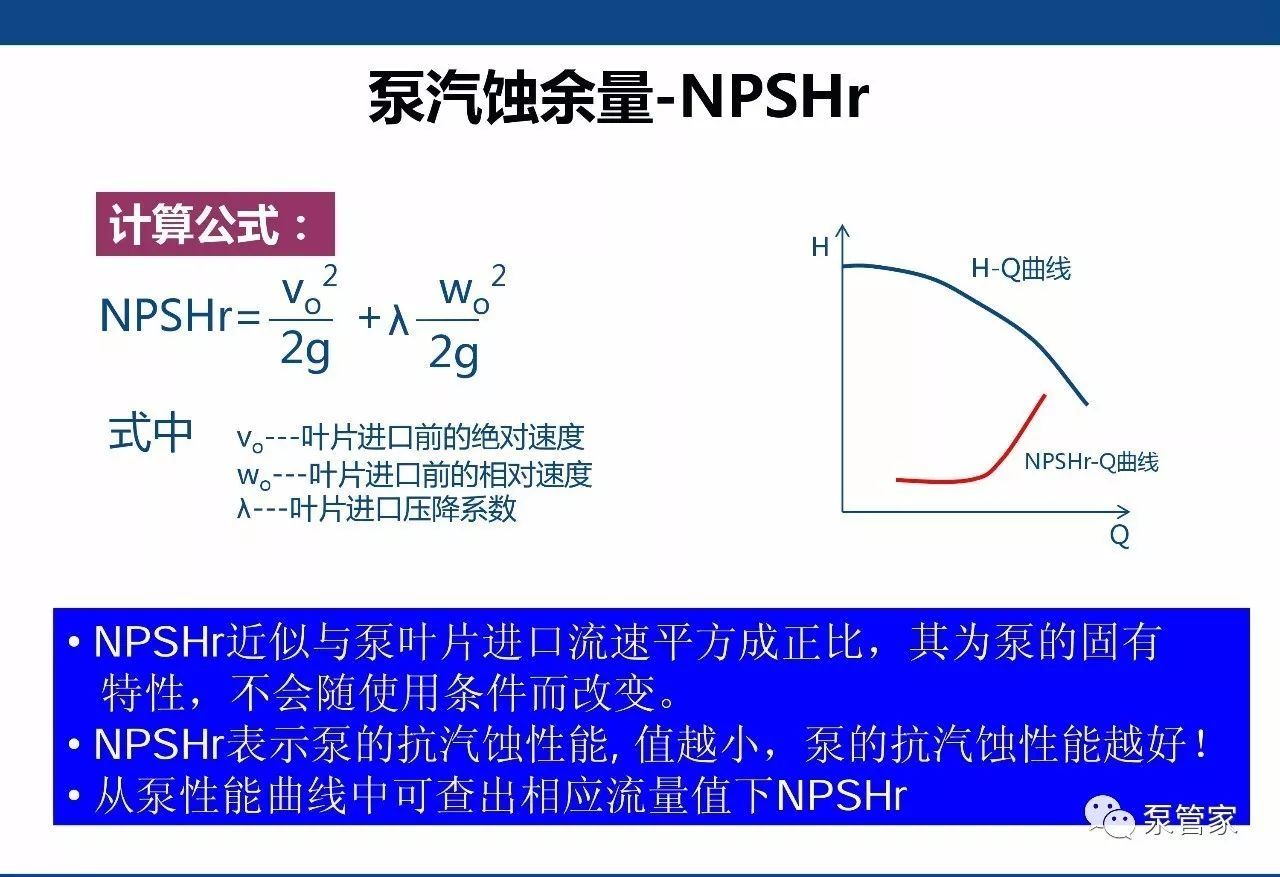 泵汽蚀余量-NPSHr

计算公式：

$NPSHr = \frac{v_o^2}{2g} + \lambda \frac{w_o^2}{2g}$

式中 $v_o$---叶片进口前的绝对速度
$w_o$---叶片进口前的相对速度
λ---叶片进口压降系数

H
H-Q曲线
NPSHr-Q曲线
Q

• NPSHr近似与泵叶片进口流速平方成正比，其为泵的固有特性，不会随使用条件而改变。
• NPSHr表示泵的抗汽蚀性能, 值越小，泵的抗汽蚀性能越好！
• 从泵性能曲线中可查出相应流量值下NPSHr

泵管家